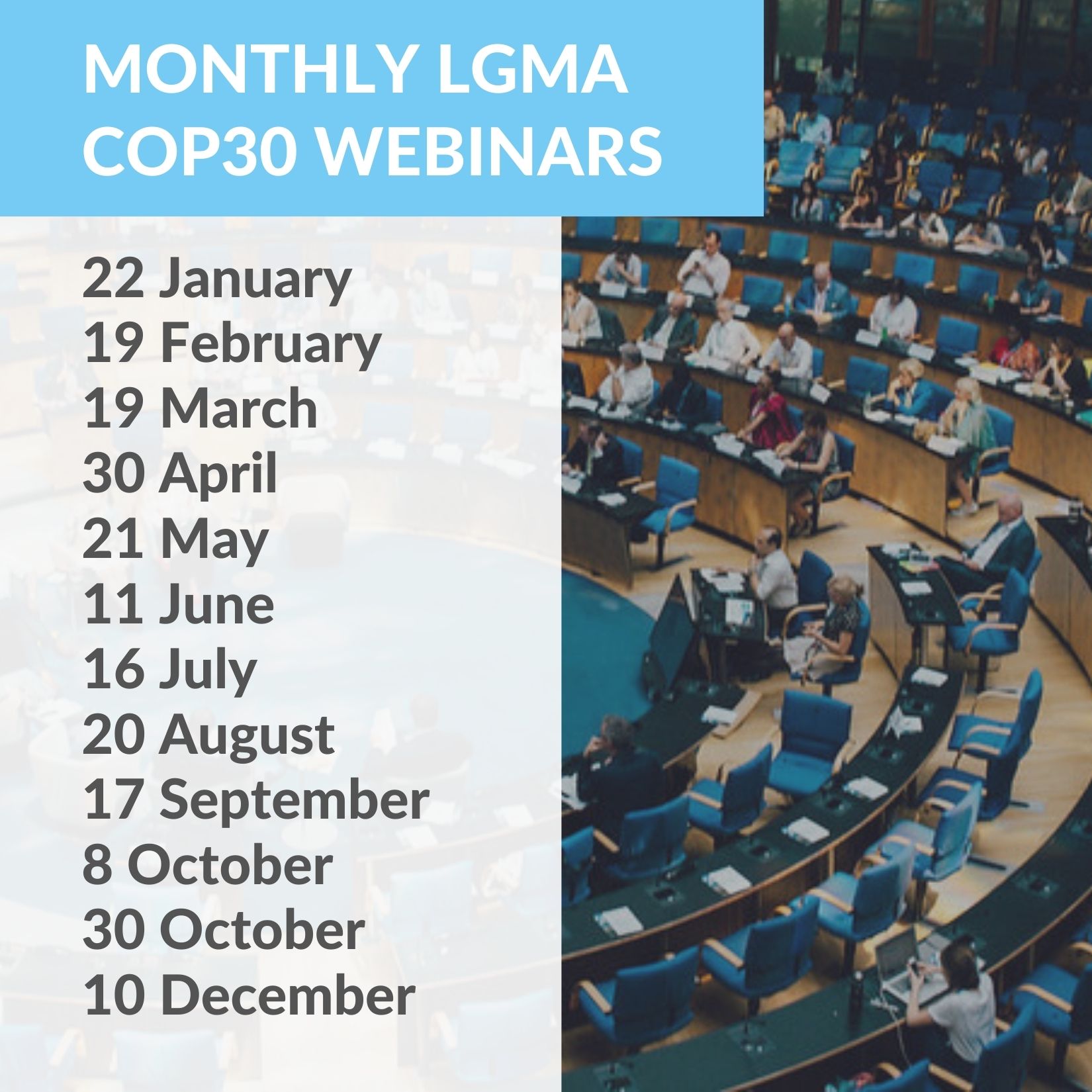 MONTHLY LGMA COP30 WEBINARS

22 January
19 February
19 March
30 April
21 May
11 June
16 July
20 August
17 September
8 October
30 October
10 December